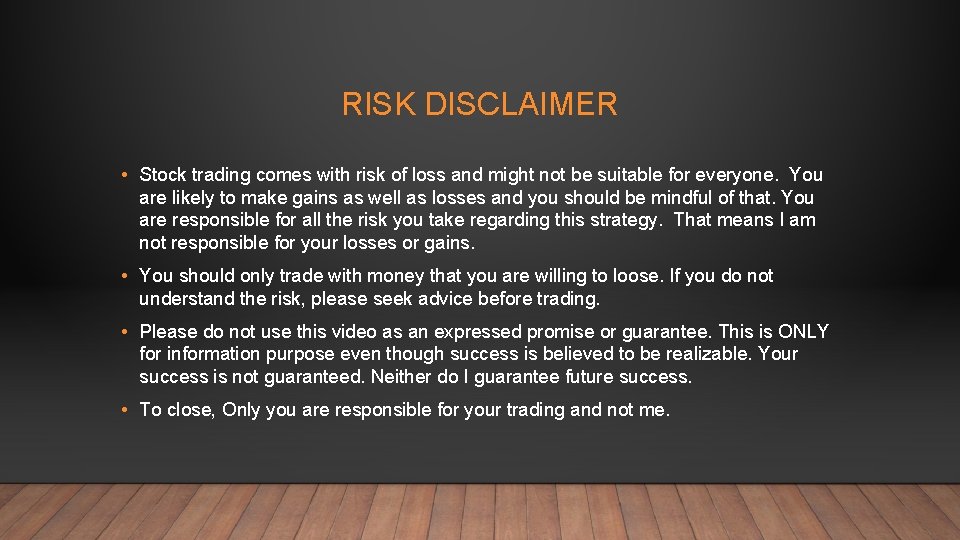 RISK DISCLAIMER

• Stock trading comes with risk of loss and might not be suitable for everyone. You are likely to make gains as well as losses and you should be mindful of that. You are responsible for all the risk you take regarding this strategy. That means I am not responsible for your losses or gains.

• You should only trade with money that you are willing to loose. If you do not understand the risk, please seek advice before trading.

• Please do not use this video as an expressed promise or guarantee. This is ONLY for information purpose even though success is believed to be realizable. Your success is not guaranteed. Neither do I guarantee future success.

• To close, Only you are responsible for your trading and not me.